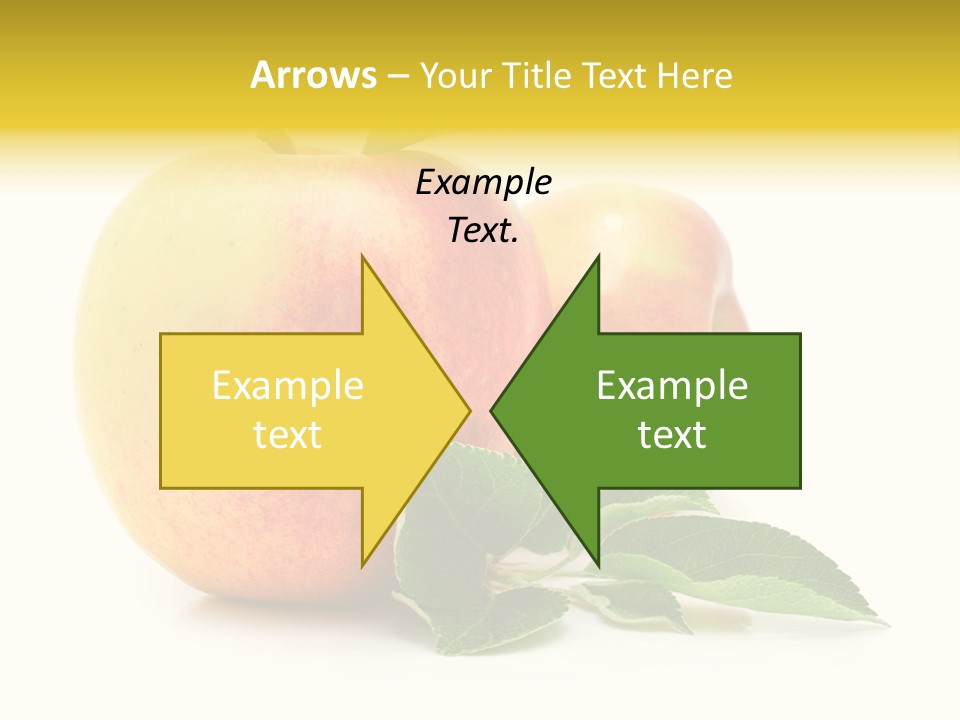 Arrows – Your Title Text Here

Example Text.

Example text

Example text